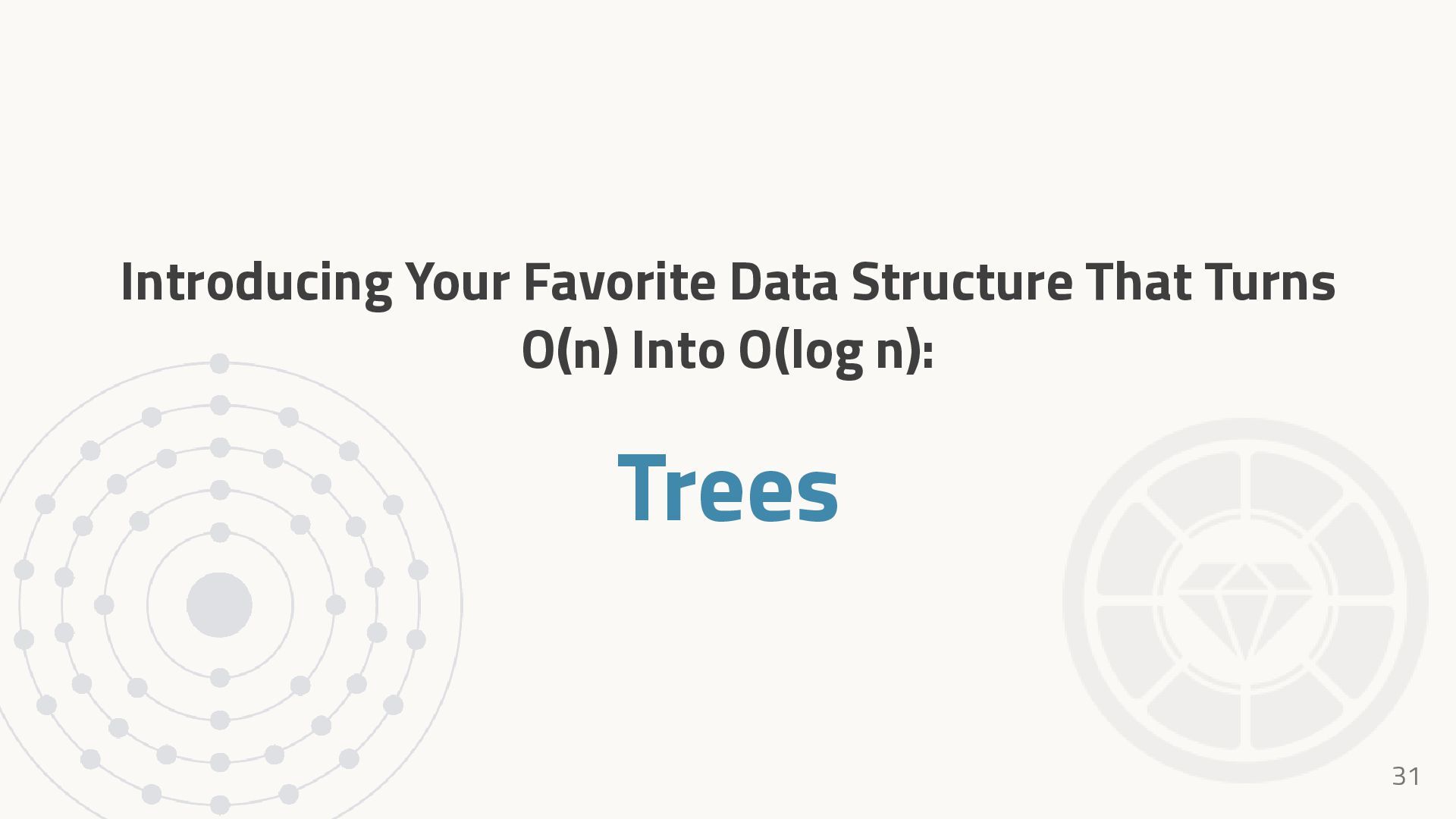 Introducing Your Favorite Data Structure That Turns O(n) Into O(log n):

Trees

31